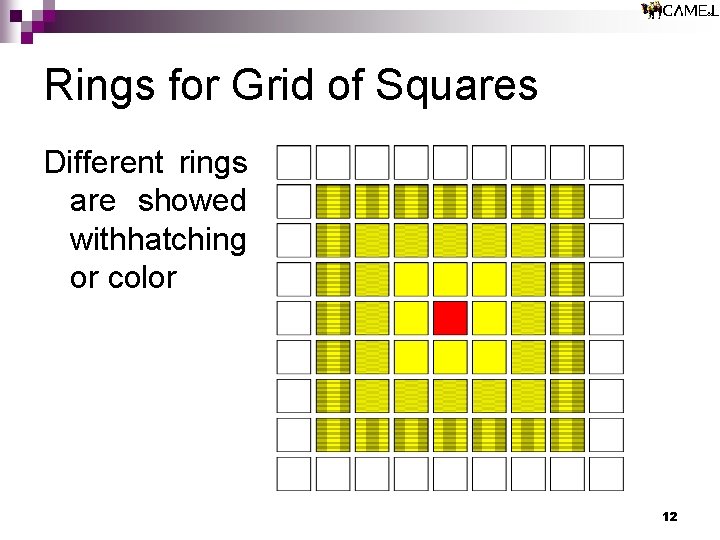 CAMEL

Rings for Grid of Squares

Different rings are showed withhatching or color

12